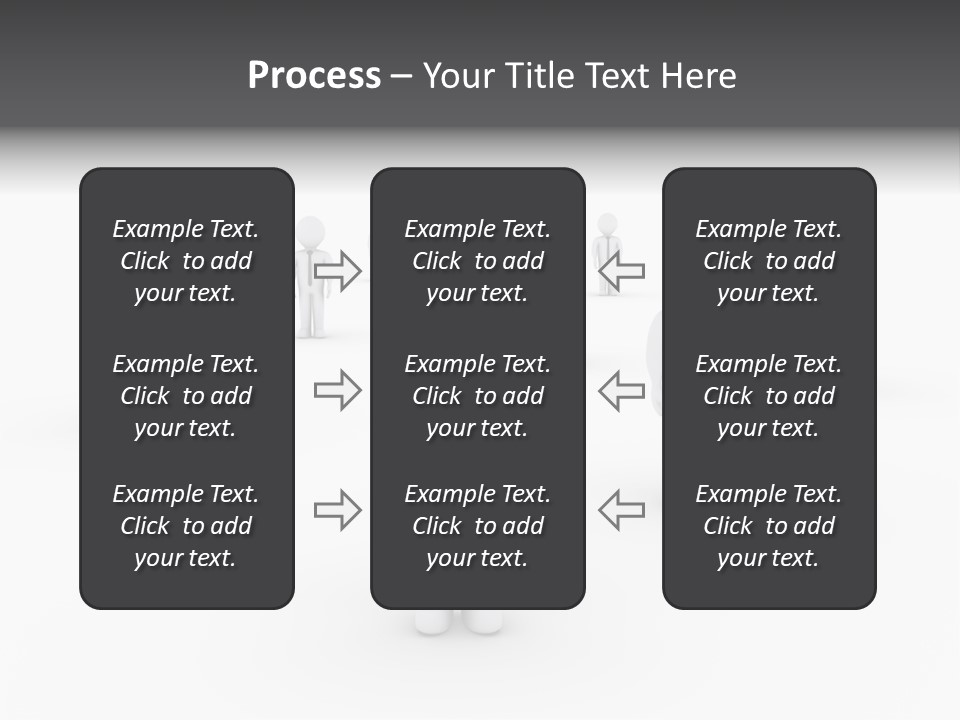 Process – Your Title Text Here

Example Text. Click to add your text.

Example Text. Click to add your text.

Example Text. Click to add your text.

Example Text. Click to add your text.

Example Text. Click to add your text.

Example Text. Click to add your text.

Example Text. Click to add your text.

Example Text. Click to add your text.

Example Text. Click to add your text.